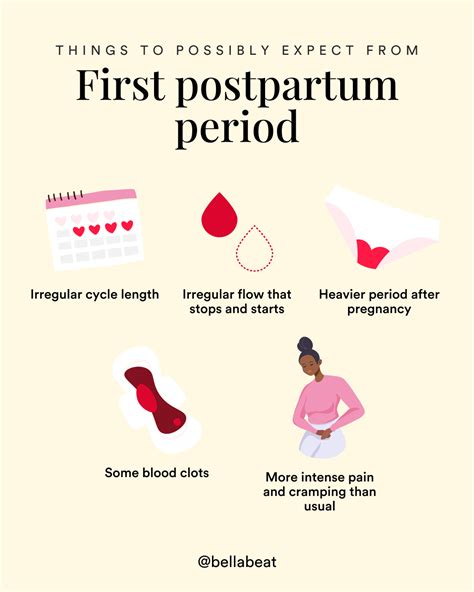 THINGS TO POSSIBLY EXPECT FROM

First postpartum period

Irregular cycle length

Irregular flow that stops and starts

Heavier period after pregnancy

Some blood clots

More intense pain and cramping than usual

@bellabeat